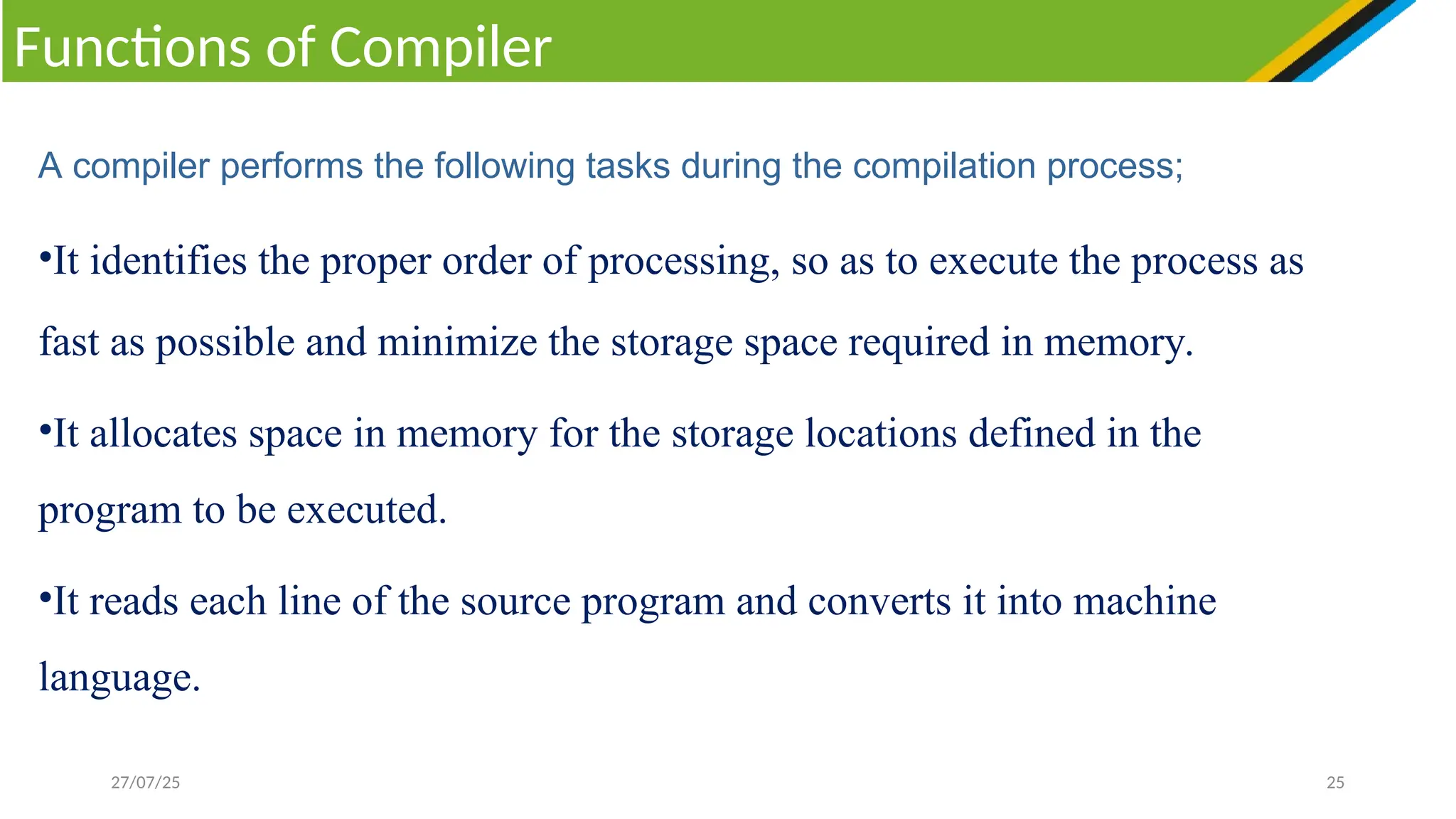 Functions of Compiler

A compiler performs the following tasks during the compilation process;

•It identifies the proper order of processing, so as to execute the process as fast as possible and minimize the storage space required in memory.

•It allocates space in memory for the storage locations defined in the program to be executed.

•It reads each line of the source program and converts it into machine language.

27/07/25

25